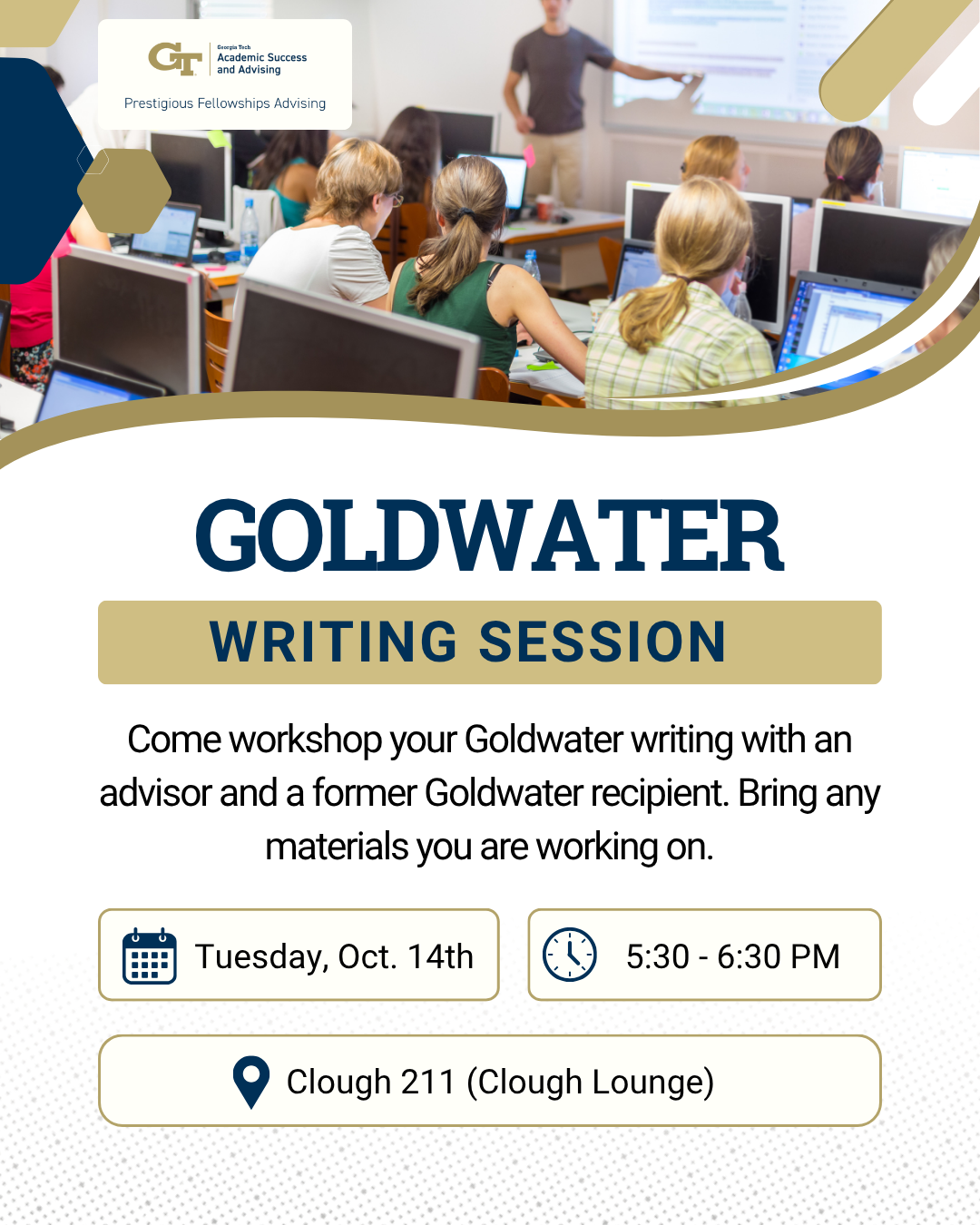 GT Georgia Tech Academic Success and Advising

Prestigious Fellowships Advising

GOLDWATER

WRITING SESSION

Come workshop your Goldwater writing with an advisor and a former Goldwater recipient. Bring any materials you are working on.

Tuesday, Oct. 14th

5:30 - 6:30 PM

Clough 211 (Clough Lounge)